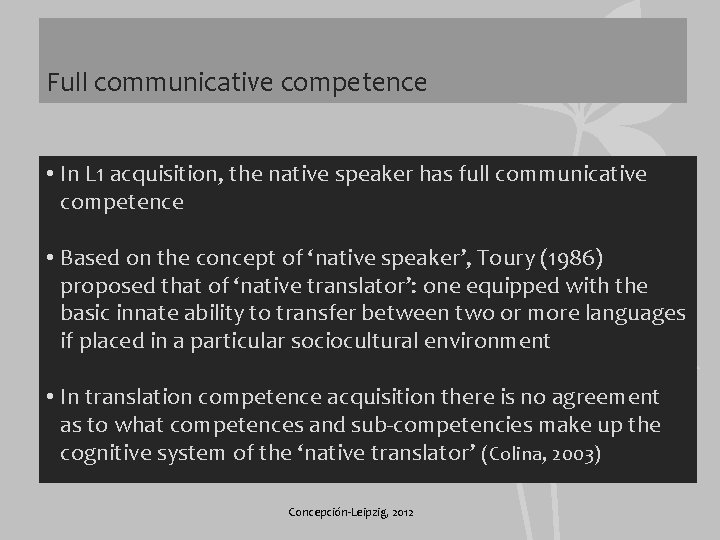 Full communicative competence

• In L1 acquisition, the native speaker has full communicative competence

• Based on the concept of ‘native speaker’, Toury (1986) proposed that of ‘native translator’: one equipped with the basic innate ability to transfer between two or more languages if placed in a particular sociocultural environment

• In translation competence acquisition there is no agreement as to what competences and sub-competencies make up the cognitive system of the ‘native translator’ (Colina, 2003)

Concepción-Leipzig, 2012